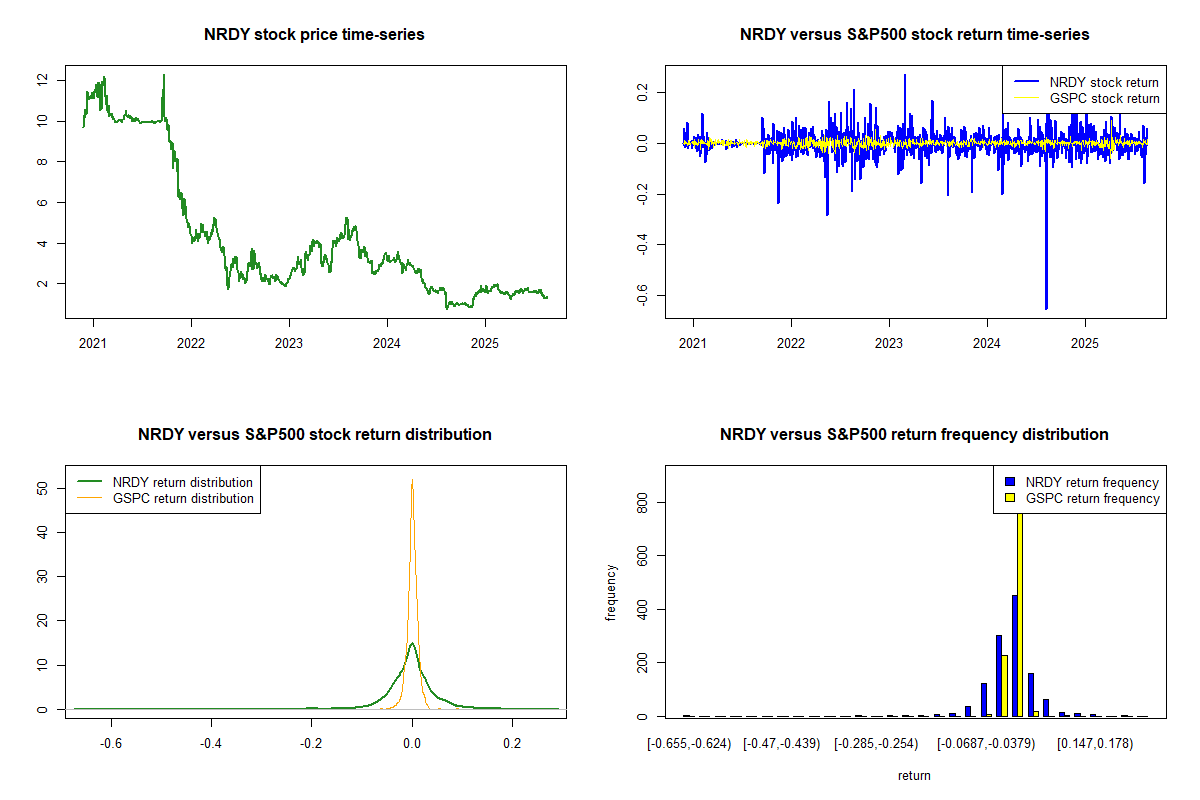 NRDY stock price time-series

12
10
8
6
4
2

2021 2022 2023 2024 2025

NRDY versus S&P500 stock return time-series

NRDY stock return
GSPC stock return

0.2
0.0
-0.2
-0.4
-0.6

2021 2022 2023 2024 2025

NRDY versus S&P500 stock return distribution

NRDY return distribution
GSPC return distribution

50
40
30
20
10
0

-0.6 -0.4 -0.2 0.0 0.2

NRDY versus S&P500 return frequency distribution

NRDY return frequency
GSPC return frequency

frequency

800
600
400
200
0

[-0.655,-0.624) [-0.47,-0.439) [-0.285,-0.254) [-0.0687,-0.0379) [0.147,0.178)

return